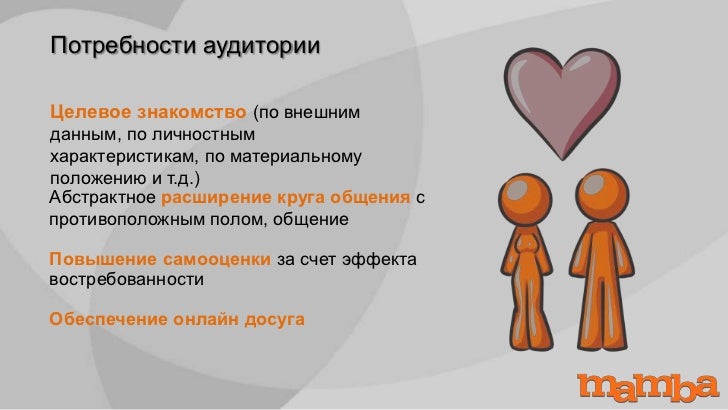 Потребности аудитории

Целевое знакомство (по внешним данным, по личностным характеристикам, по материальному положению и т.д.)

Абстрактное расширение круга общения с противоположным полом, общение

Повышение самооценки за счет эффекта востребованности

Обеспечение онлайн досуга

mamba